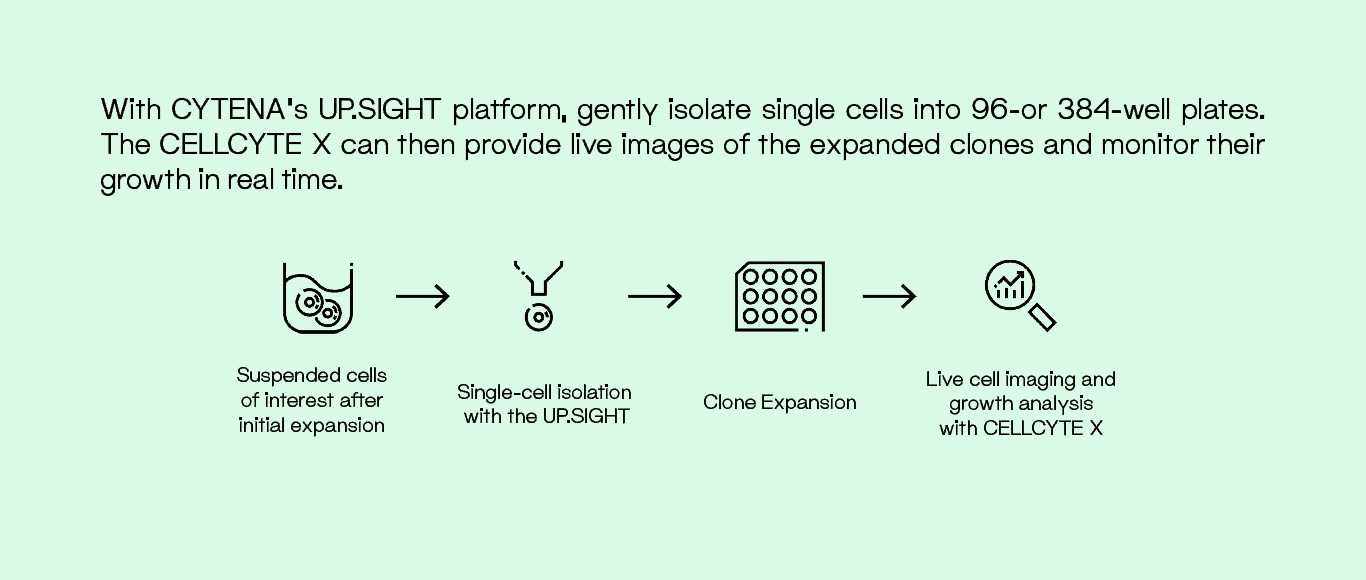 With CYTENA's UP.SIGHT platform, gently isolate single cells into 96-or 384-well plates. The CELLCYTE X can then provide live images of the expanded clones and monitor their growth in real time.

Suspended cells of interest after initial expansion

Single-cell isolation with the UP.SIGHT

Clone Expansion

Live cell imaging and growth analysis with CELLCYTE X